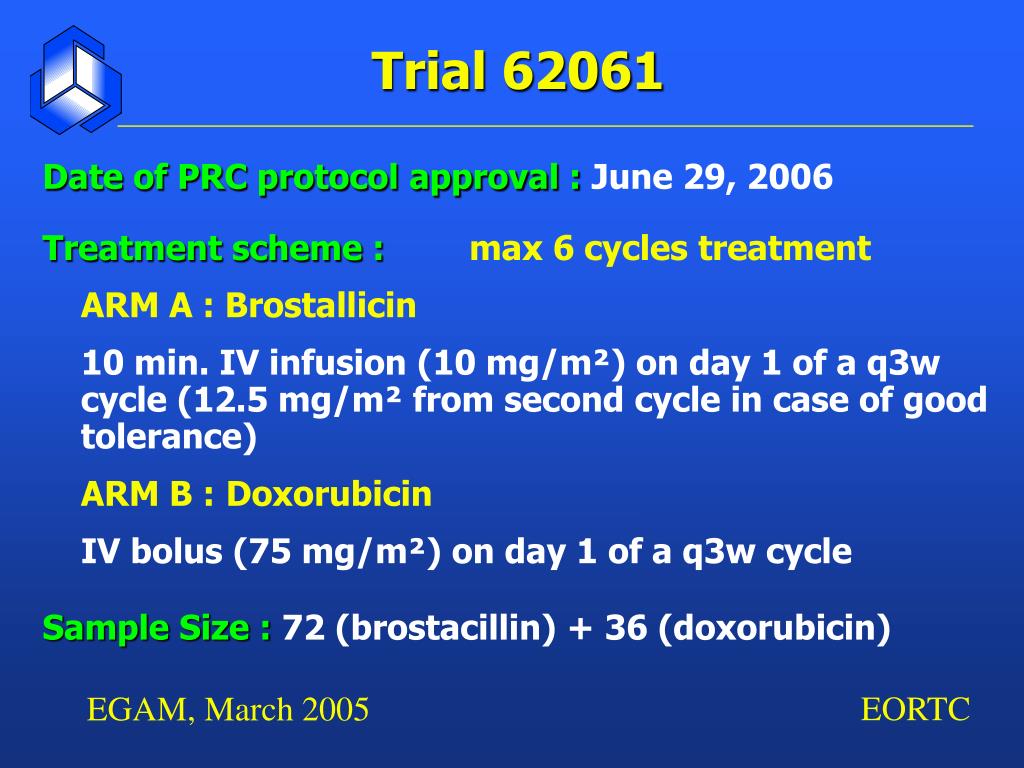 Trial 62061

Date of PRC protocol approval : June 29, 2006

Treatment scheme : max 6 cycles treatment

ARM A : Brostallicin

10 min. IV infusion (10 mg/m²) on day 1 of a q3w cycle (12.5 mg/m² from second cycle in case of good tolerance)

ARM B : Doxorubicin

IV bolus (75 mg/m²) on day 1 of a q3w cycle

Sample Size : 72 (brostacillin) + 36 (doxorubicin)

EGAM, March 2005

EORTC